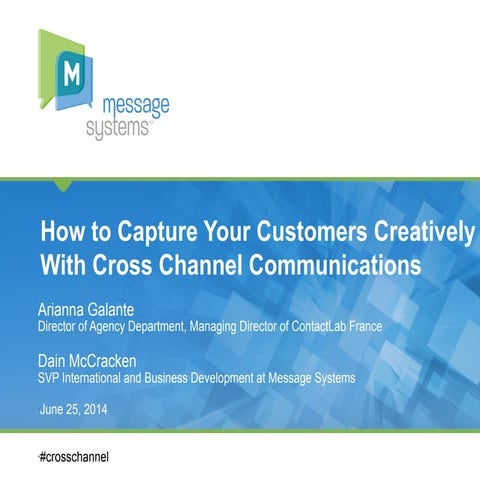 M

message systems™

How to Capture Your Customers Creatively With Cross Channel Communications

Arianna Galante
Director of Agency Department, Managing Director of ContactLab France

Dain McCracken
SVP International and Business Development at Message Systems

June 25, 2014

#crosschannel